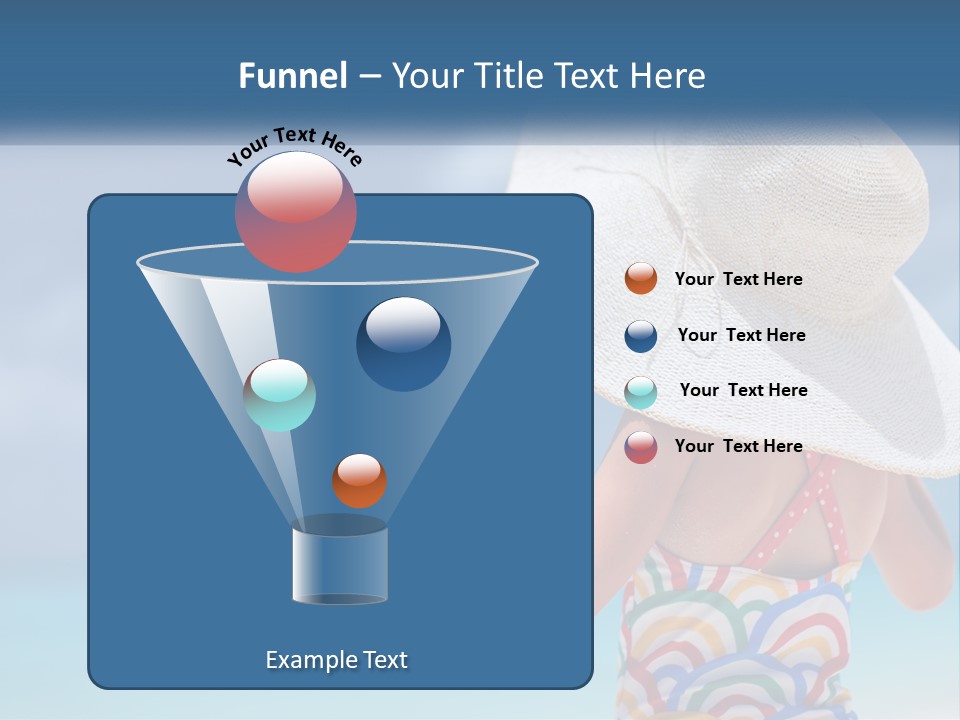 Funnel – Your Title Text Here

Your Text Here

Example Text

Your Text Here

Your Text Here

Your Text Here

Your Text Here